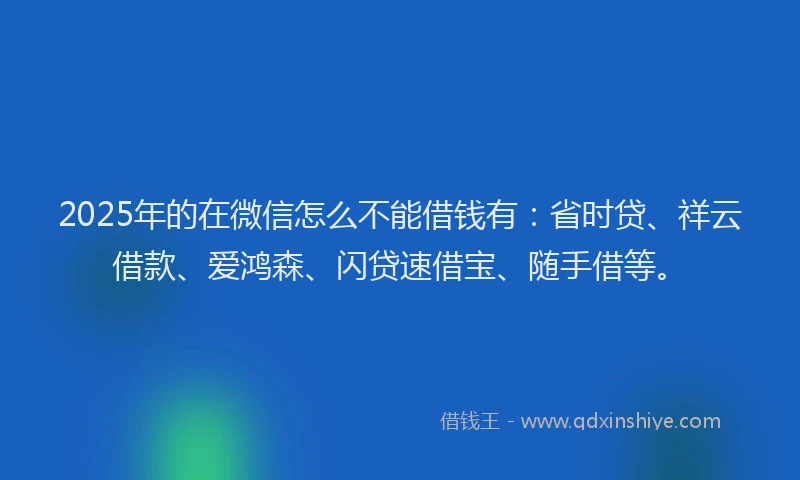 2025年的在微信怎么不能借钱有：省时贷、祥云借款、爱鸿森、闪贷速借宝、随手借等。

借钱王 - www.qdxinshiye.com